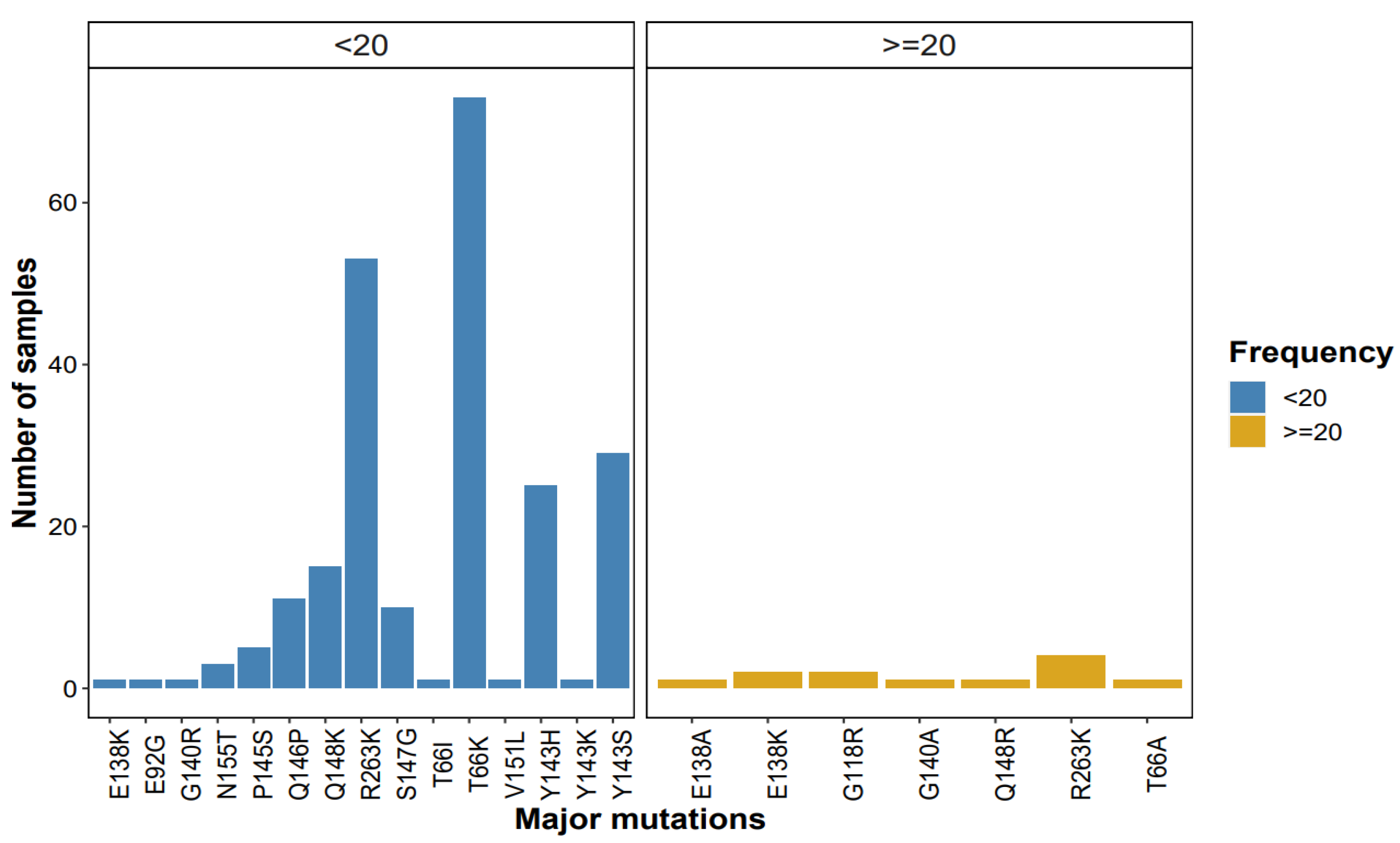 <20

>=20

Number of samples

60
40
20
0

E138K
E92G
G140R
N155T
P145S
Q146P
Q148K
R263K
S147G
T66I
T66K
V151L
Y143H
Y143K
Y143S

E138A
E138K
G118R
G140A
Q148R
R263K
T66A

Major mutations

Frequency
<20
>=20